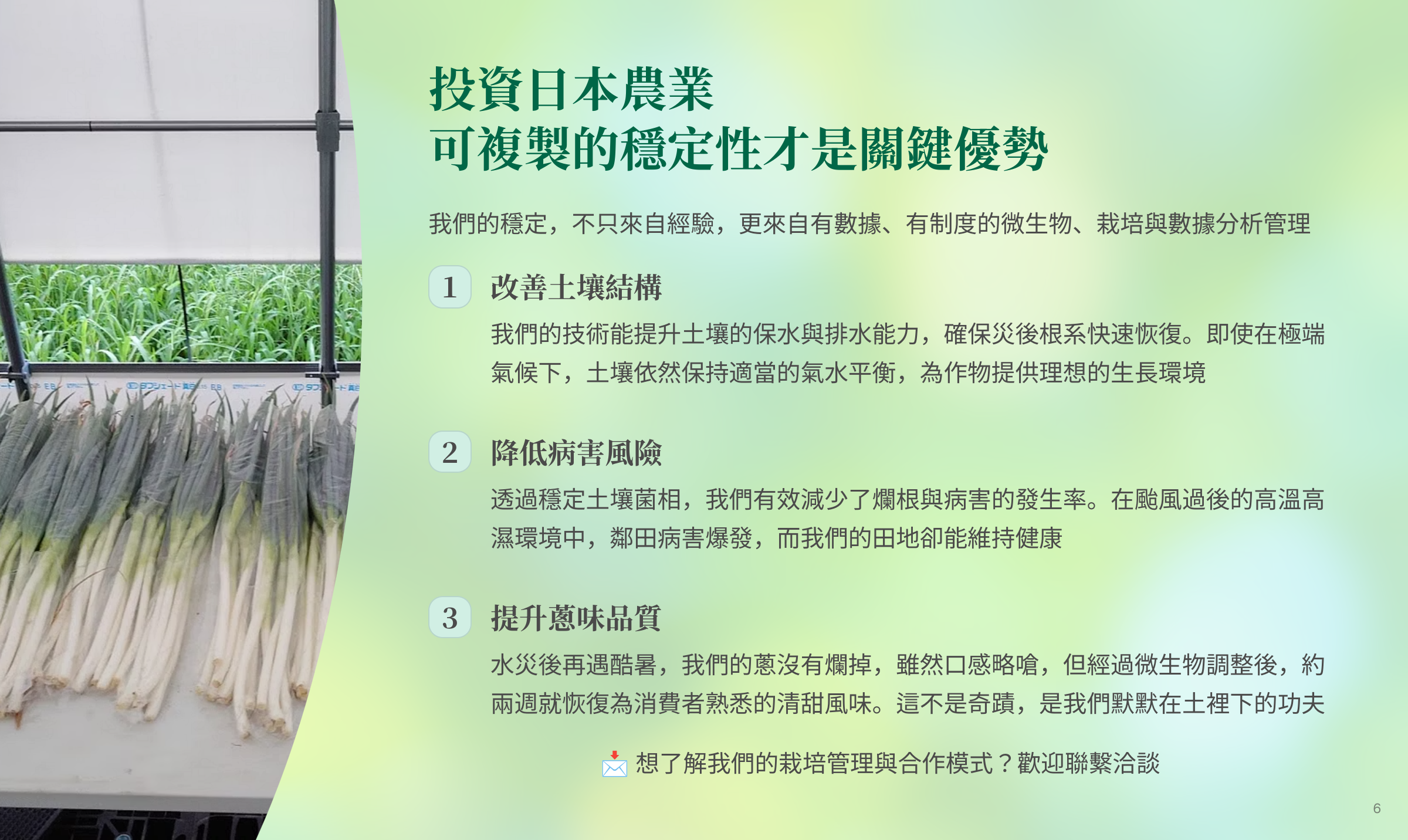 投資日本農業
可複製的穩定性才是關鍵優勢

我們的穩定，不只來自經驗，更來自有數據、有制度的微生物、栽培與數據分析管理

1 改善土壤結構

我們的技術能提升土壤的保水與排水能力，確保災後根系快速恢復。即使在極端氣候下，土壤依然保持適當的氣水平衡，為作物提供理想的生長環境

2 降低病害風險

透過穩定土壤菌相，我們有效減少了爛根與病害的發生率。在颱風過後的高溫高濕環境中，鄰田病害爆發，而我們的田地卻能維持健康

3 提升蔥味品質

水災後再遇酷暑，我們的蔥沒有爛掉，雖然口感略嗆，但經過微生物調整後，約兩週就恢復為消費者熟悉的清甜風味。這不是奇蹟，是我們默默在土裡下的功夫

📩 想了解我們的栽培管理與合作模式？歡迎聯繫洽談

6